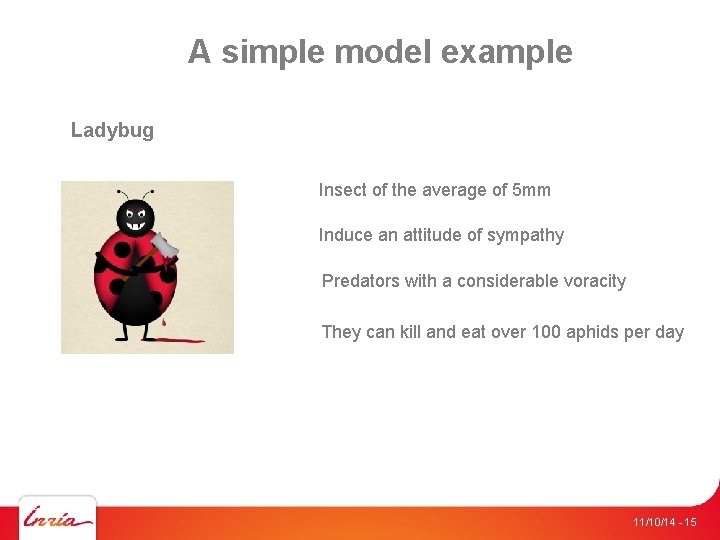 A simple model example

Ladybug

Insect of the average of 5mm

Induce an attitude of sympathy

Predators with a considerable voracity

They can kill and eat over 100 aphids per day

Inria

11/10/14 - 15